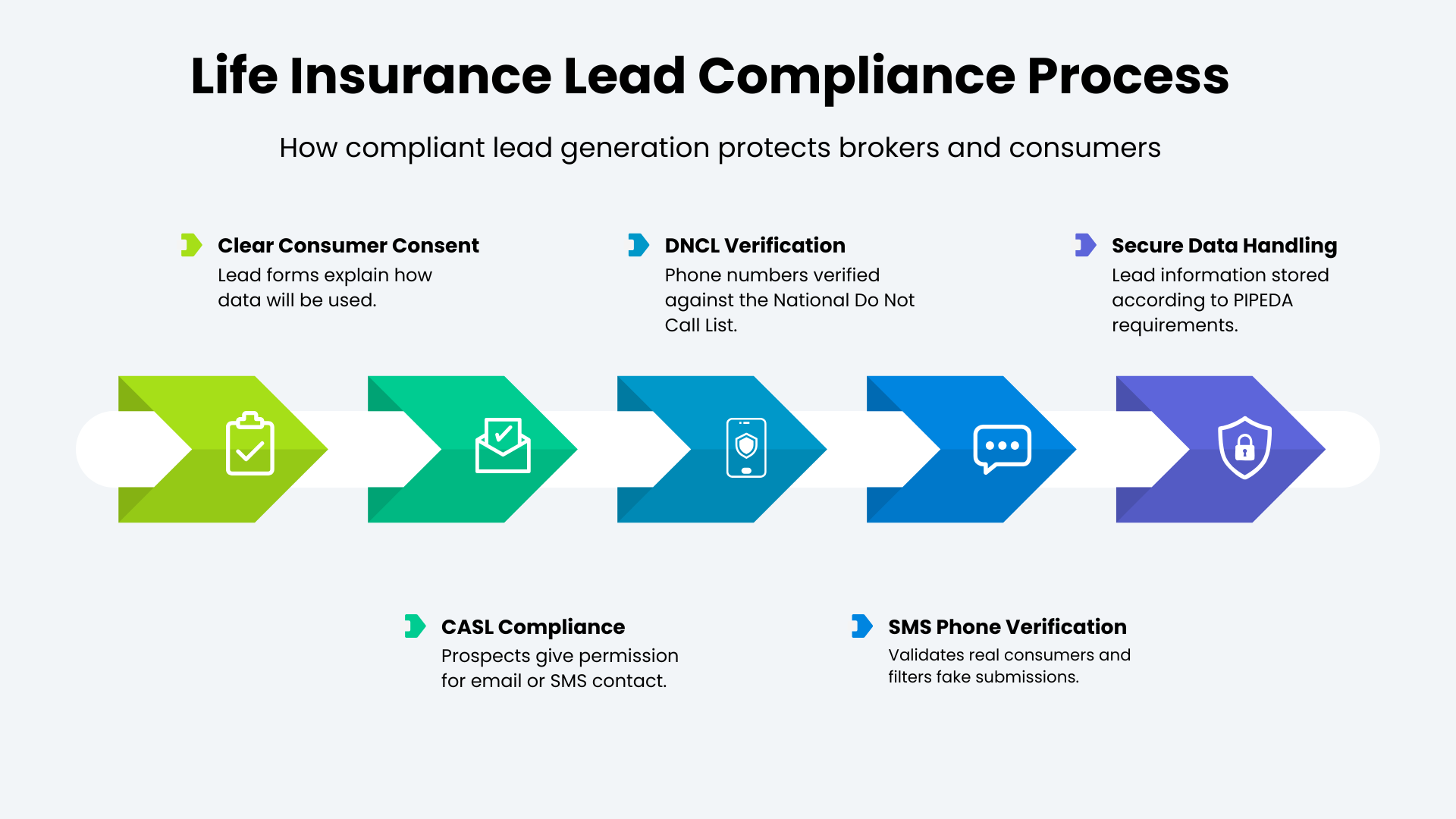 Life Insurance Lead Compliance Process

How compliant lead generation protects brokers and consumers

Clear Consumer Consent
Lead forms explain how data will be used.

DNCL Verification
Phone numbers verified against the National Do Not Call List.

Secure Data Handling
Lead information stored according to PIPEDA requirements.

CASL Compliance
Prospects give permission for email or SMS contact.

SMS Phone Verification
Validates real consumers and filters fake submissions.